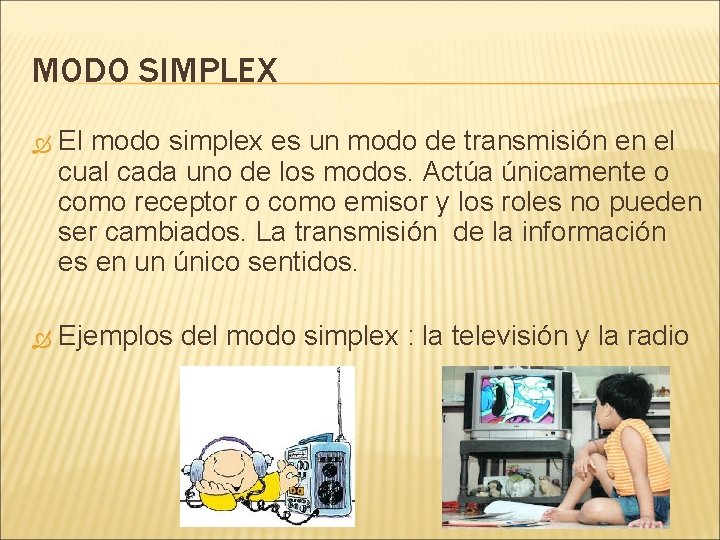 MODO SIMPLEX

El modo simplex es un modo de transmisión en el cual cada uno de los modos. Actúa únicamente o como receptor o como emisor y los roles no pueden ser cambiados. La transmisión de la información es en un único sentidos.

Ejemplos del modo simplex : la televisión y la radio